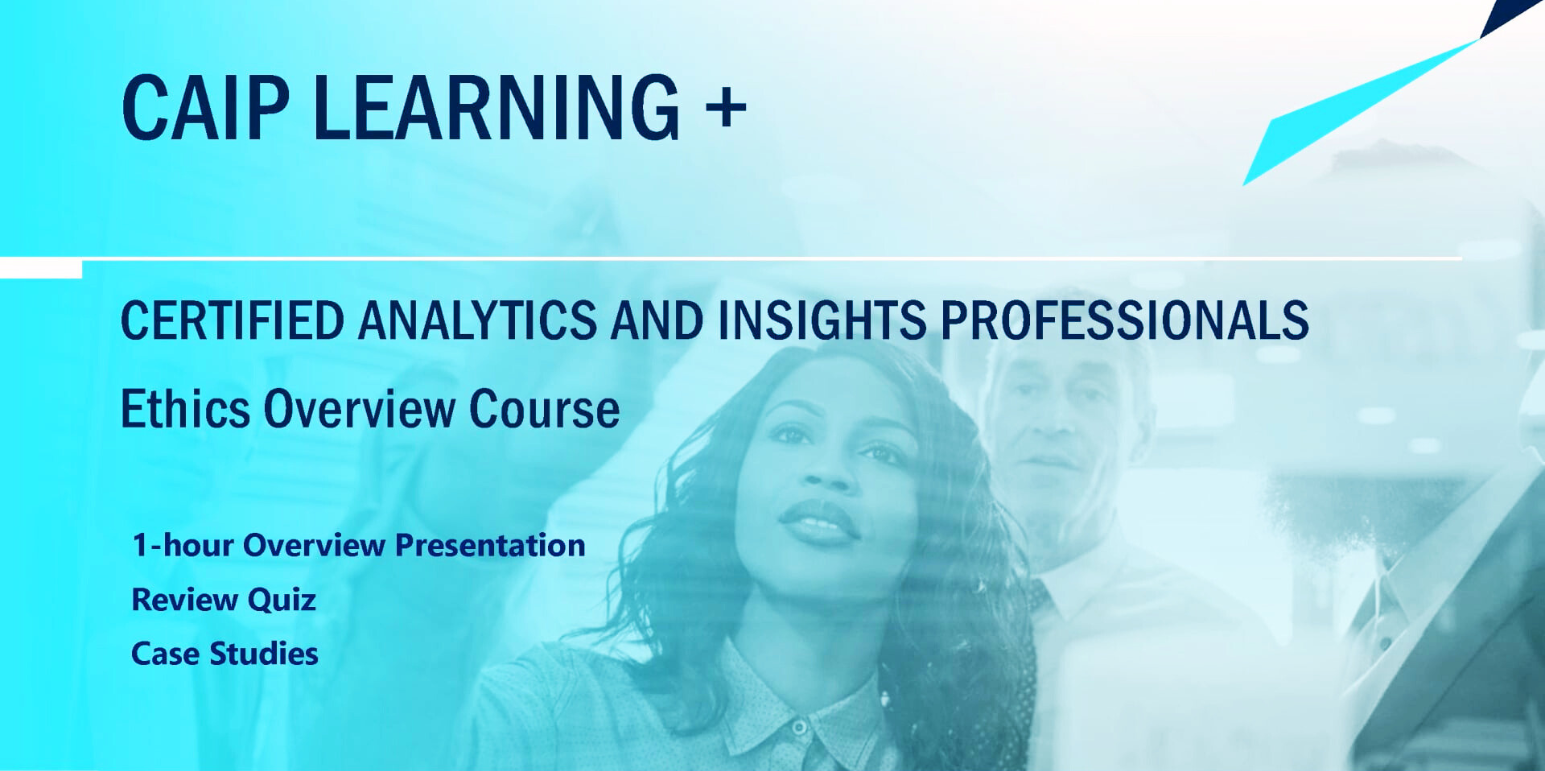 CAIP LEARNING +

CERTIFIED ANALYTICS AND INSIGHTS PROFESSIONALS

Ethics Overview Course

1-hour Overview Presentation
Review Quiz
Case Studies